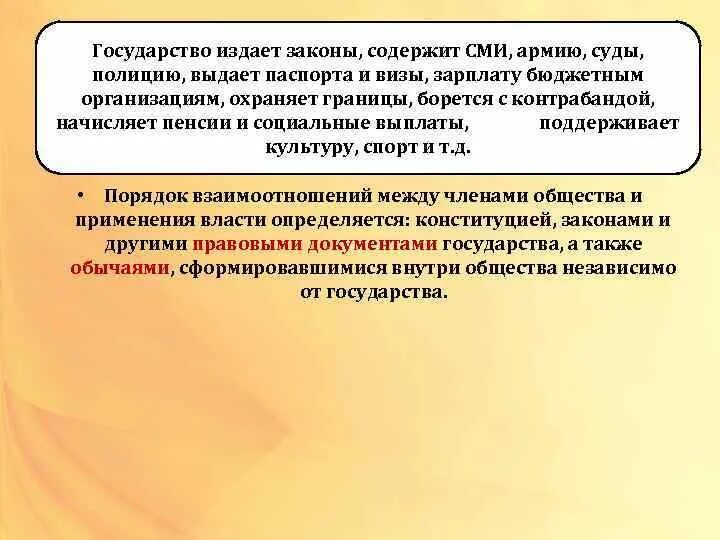 Государство издает законы, содержит СМИ, армию, суды, полицию, выдает паспорта и визы, зарплату бюджетным организациям, охраняет границы, борется с контрабандой, начисляет пенсии и социальные выплаты, поддерживает культуру, спорт и т.д.

• Порядок взаимоотношений между членами общества и применения власти определяется: конституцией, законами и другими правовыми документами государства, а также обычаями, сформировавшимися внутри общества независимо от государства.